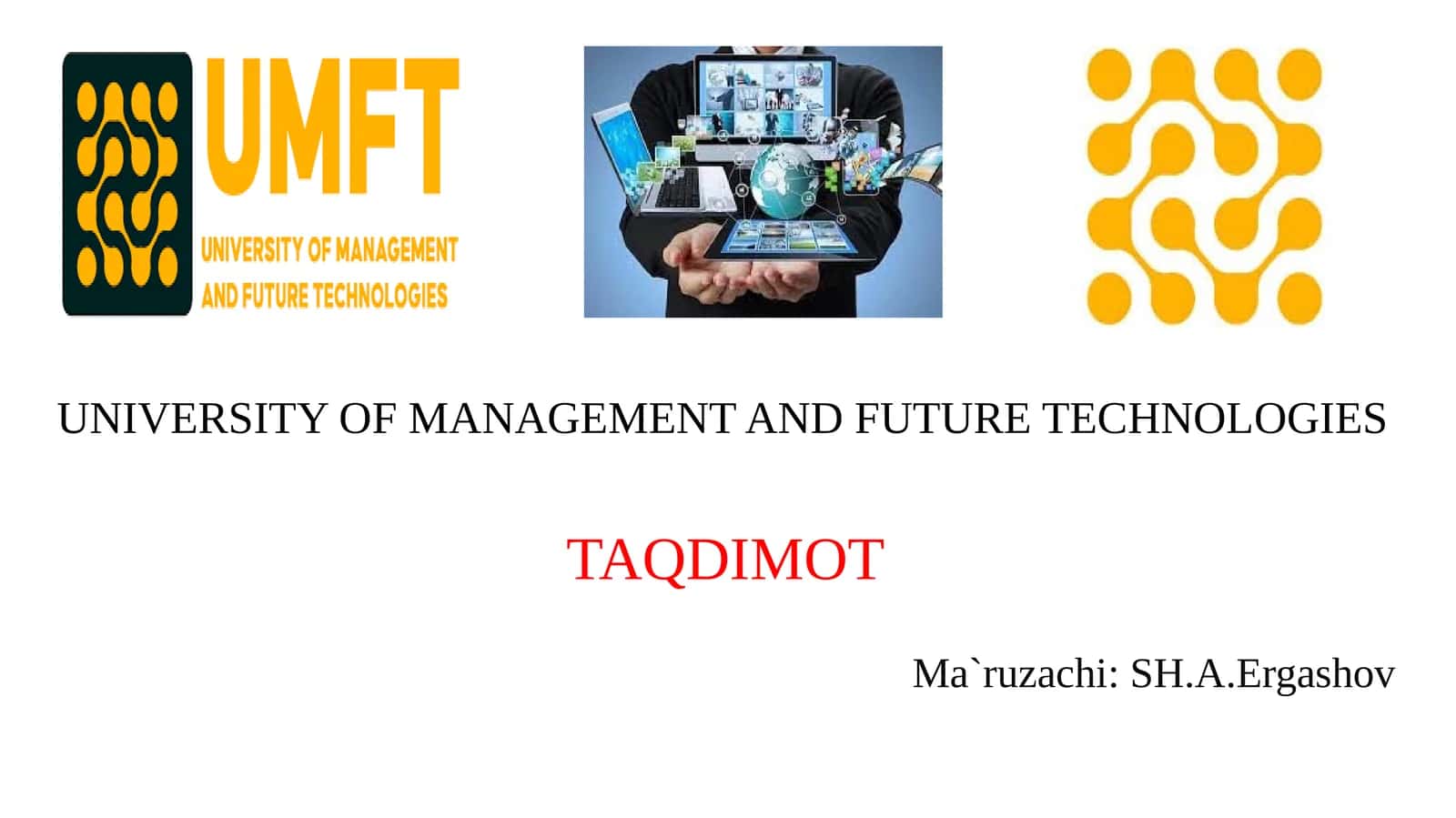 UMFT
UNIVERSITY OF MANAGEMENT AND FUTURE TECHNOLOGIES

UNIVERSITY OF MANAGEMENT AND FUTURE TECHNOLOGIES

TAQDIMOT

Ma`ruzachi: SH.A.Ergashov